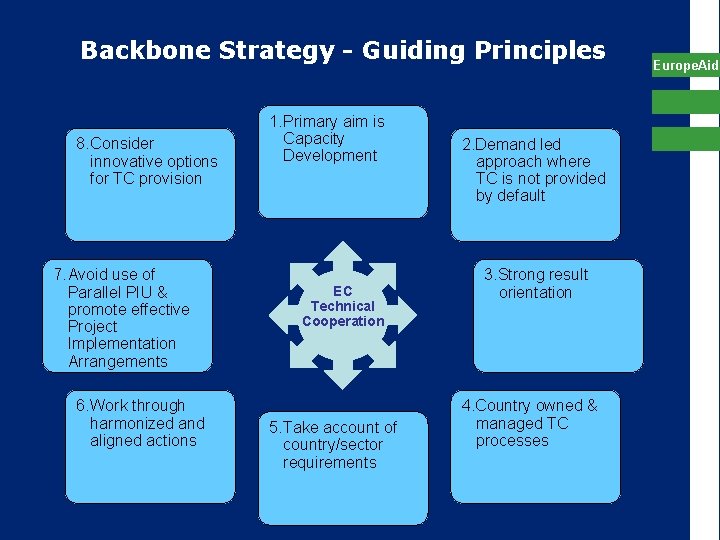 Backbone Strategy - Guiding Principles

EuropeAid

1.Primary aim is Capacity Development

2.Demand led approach where TC is not provided by default

3.Strong result orientation

4.Country owned & managed TC processes

5.Take account of country/sector requirements

6.Work through harmonized and aligned actions

7.Avoid use of Parallel PIU & promote effective Project Implementation Arrangements

8.Consider innovative options for TC provision

EC Technical Cooperation